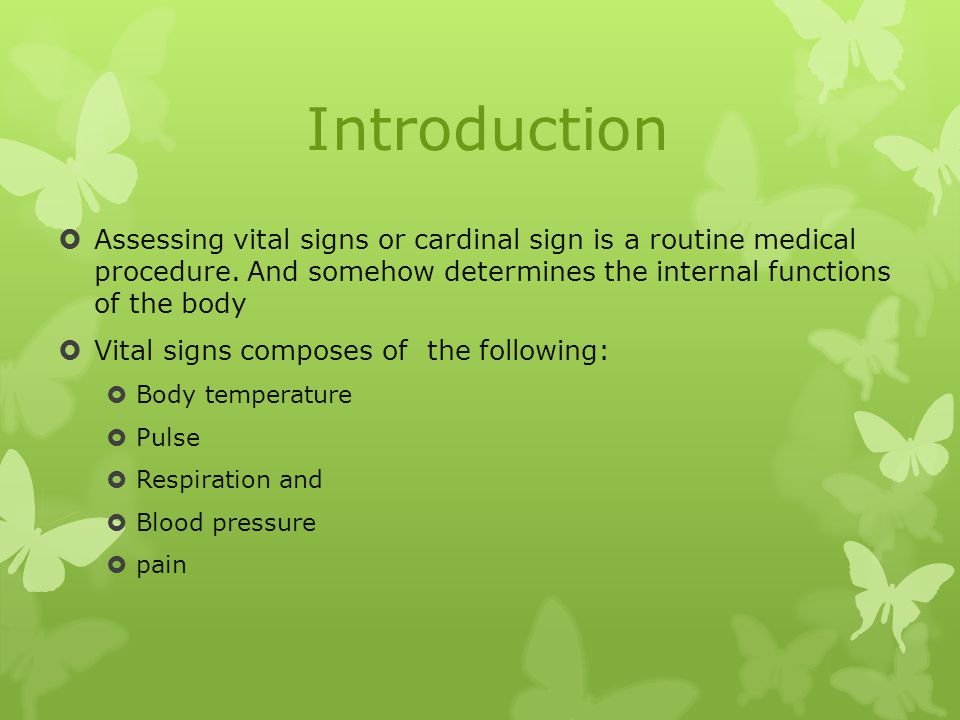 Introduction

Assessing vital signs or cardinal sign is a routine medical procedure. And somehow determines the internal functions of the body

Vital signs composes of  the following:

Body temperature

Pulse

Respiration and

Blood pressure

pain